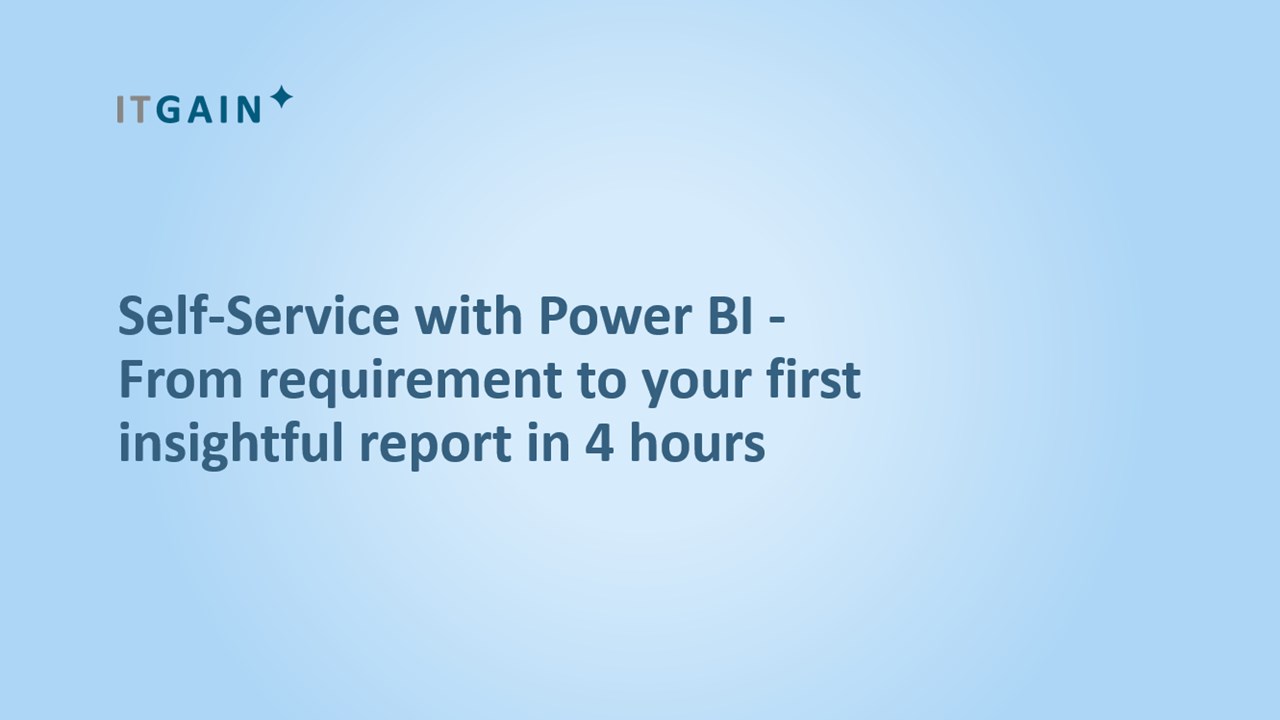 ITGAIN

Self-Service with Power BI - From requirement to your first insightful report in 4 hours